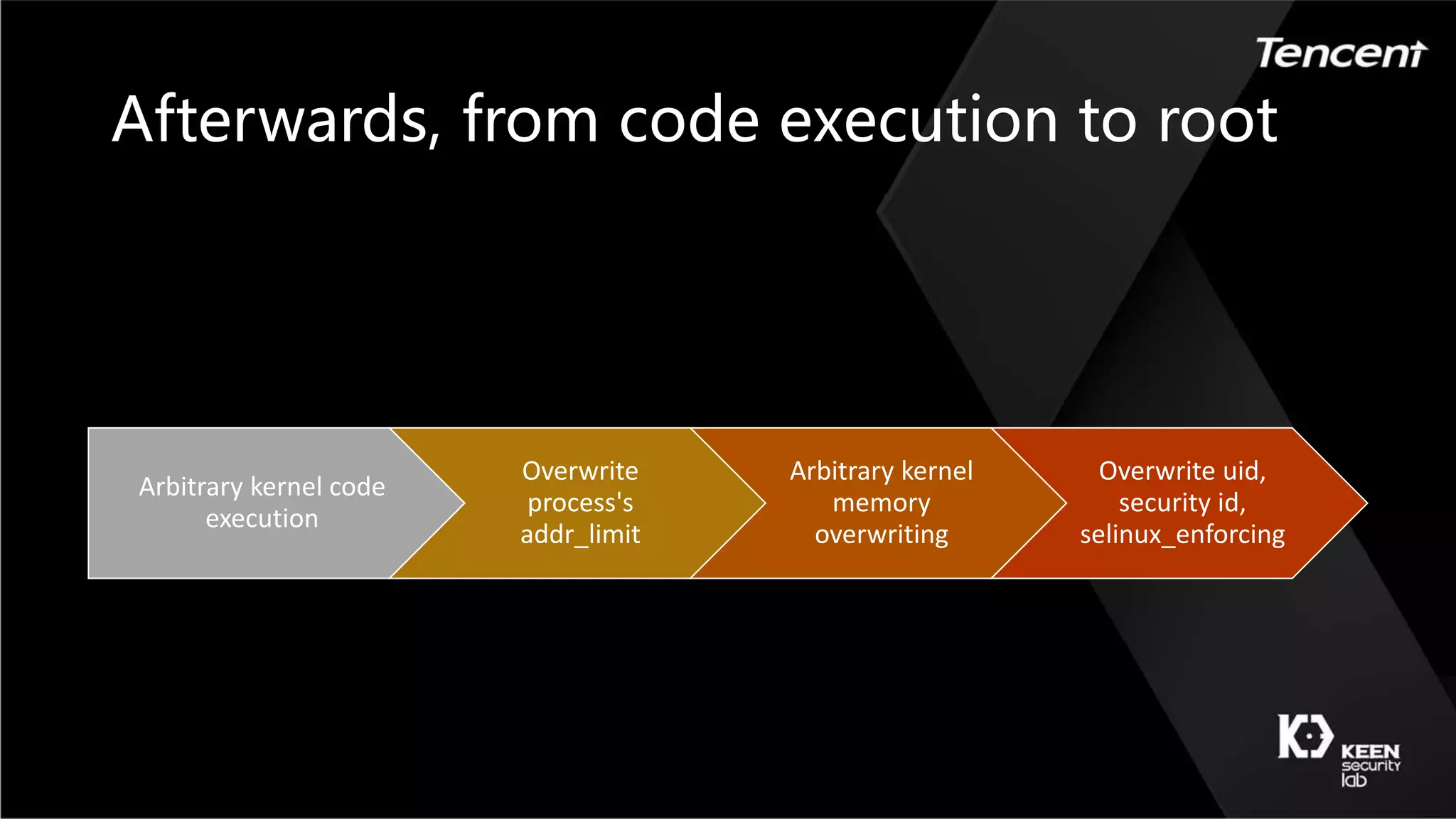 Tencent

Afterwards, from code execution to root

Arbitrary kernel code execution

Overwrite process's addr_limit

Arbitrary kernel memory overwriting

Overwrite uid, security id, selinux_enforcing

KEEN security lab